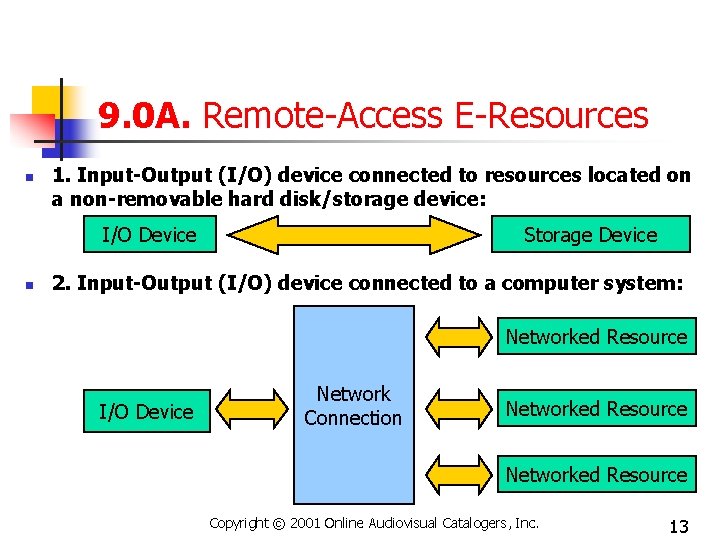 9.0A. Remote-Access E-Resources

1. Input-Output (I/O) device connected to resources located on a non-removable hard disk/storage device:

I/O Device

Storage Device

2. Input-Output (I/O) device connected to a computer system:

I/O Device

Network Connection

Networked Resource

Networked Resource

Networked Resource

Copyright © 2001 Online Audiovisual Catalogers, Inc.

13